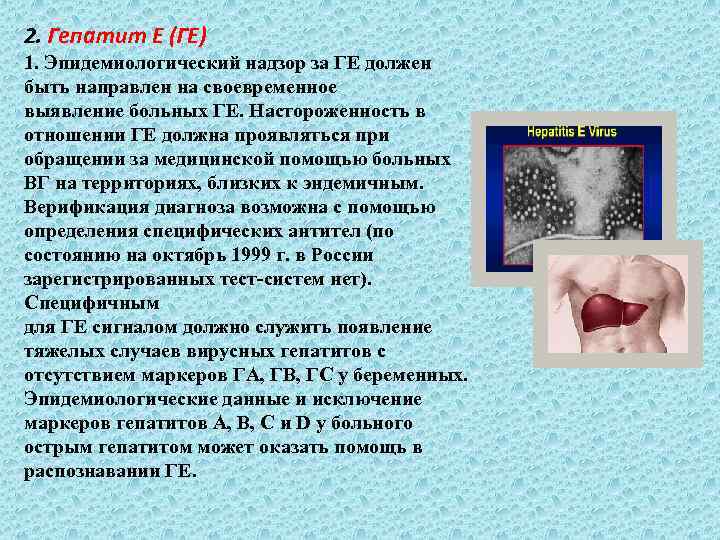 2. Гепатит Е (ГЕ)

1. Эпидемиологический надзор за ГЕ должен быть направлен на своевременное выявление больных ГЕ. Настороженность в отношении ГЕ должна проявляться при обращении за медицинской помощью больных ВГ на территориях, близких к эндемичным. Верификация диагноза возможна с помощью определения специфических антител (по состоянию на октябрь 1999 г. в России зарегистрированных тест-систем нет). Специфичным
для ГЕ сигналом должно служить появление тяжелых случаев вирусных гепатитов с отсутствием маркеров ГА, ГВ, ГС у беременных. Эпидемиологические данные и исключение маркеров гепатитов А, В, С и D у больного острым гепатитом может оказать помощь в распознавании ГЕ.

Hepatitis E Virus